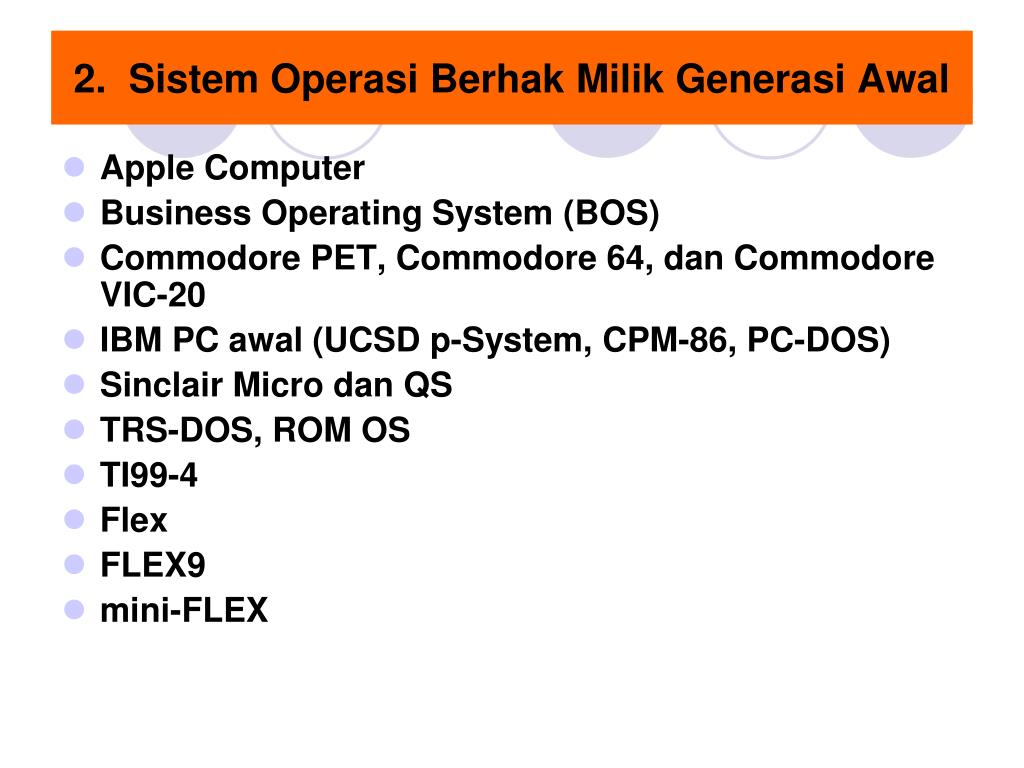 2. Sistem Operasi Berhak Milik Generasi Awal

- Apple Computer
- Business Operating System (BOS)
- Commodore PET, Commodore 64, dan Commodore VIC-20
- IBM PC awal (UCSD p-System, CPM-86, PC-DOS)
- Sinclair Micro dan QS
- TRS-DOS, ROM OS
- TI99-4
- Flex
- FLEX9
- mini-FLEX